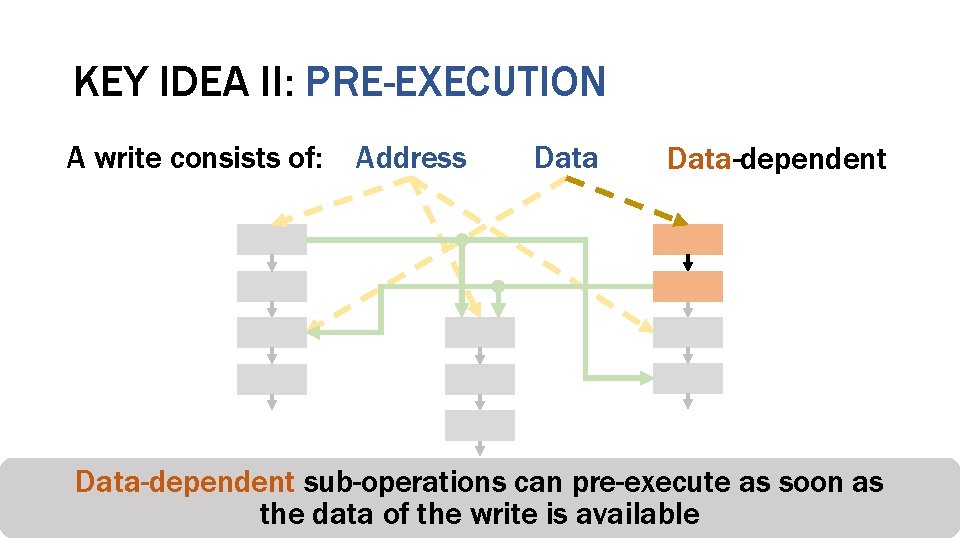 KEY IDEA II: PRE-EXECUTION

A write consists of: Address Data Data-dependent

Data-dependent sub-operations can pre-execute as soon as the data of the write is available